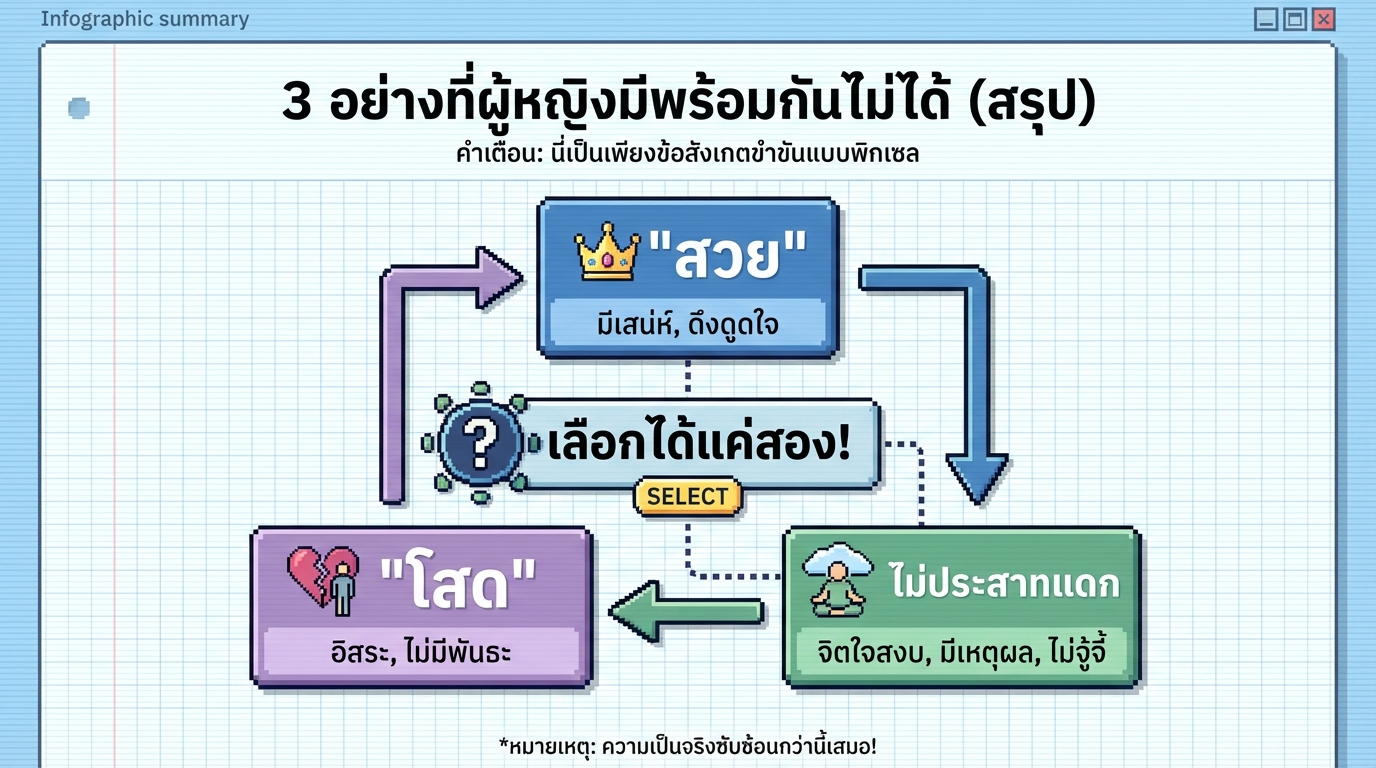 Infographic summary

3 อย่างที่ผู้หญิงมีพร้อมกันไม่ได้ (สรุป)

คำเตือน: นี่เป็นเพียงข้อสังเกตขำขันแบบพิกเซล

"สวย"

มีเสน่ห์, ดึงดูดใจ

เลือกได้แค่สอง!

SELECT

"โสด"

อิสระ, ไม่มีพันธะ

ไม่ประสาทแดก

จิตใจสงบ, มีเหตุผล, ไม่จู้จี้

*หมายเหตุ: ความเป็นจริงซับซ้อนกว่านี้เสมอ!